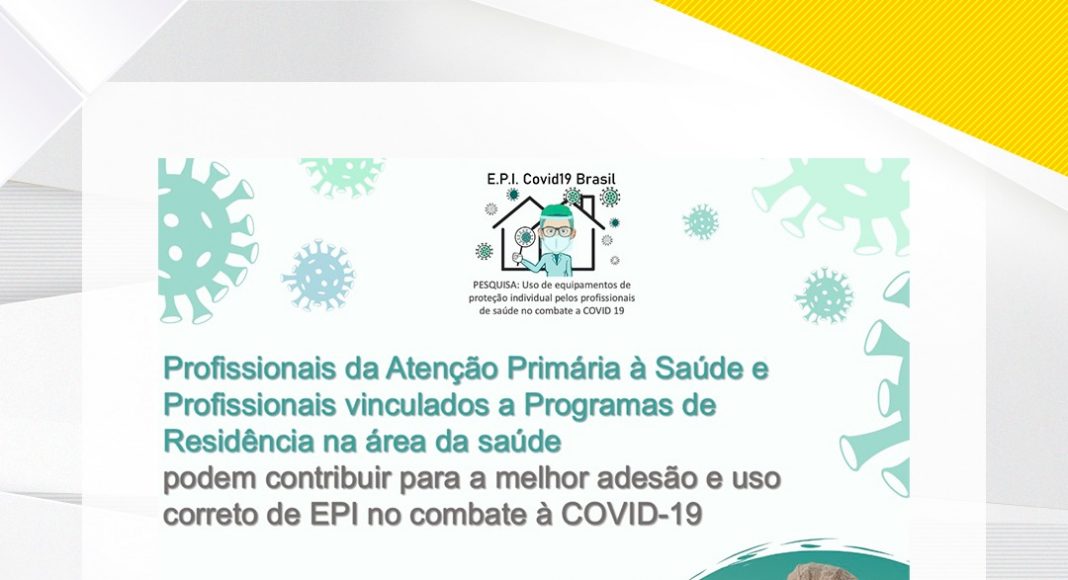 E.P.I. Covid19 Brasil

PESQUISA: Uso de equipamentos de proteção individual pelos profissionais de saúde no combate a COVID 19

Profissionais da Atenção Primária à Saúde e Profissionais vinculados a Programas de Residência na área da saúde
podem contribuir para a melhor adesão e uso correto de EPI no combate à COVID-19